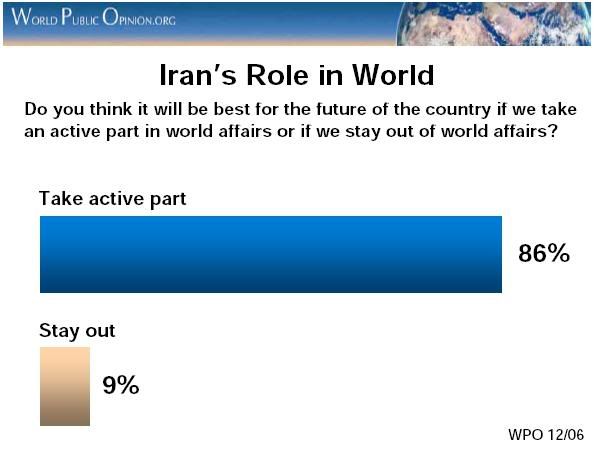 WORLD PUBLIC OPINION.ORG

Iran's Role in World

Do you think it will be best for the future of the country if we take an active part in world affairs or if we stay out of world affairs?

Take active part

86%

Stay out

9%

WPO 12/06